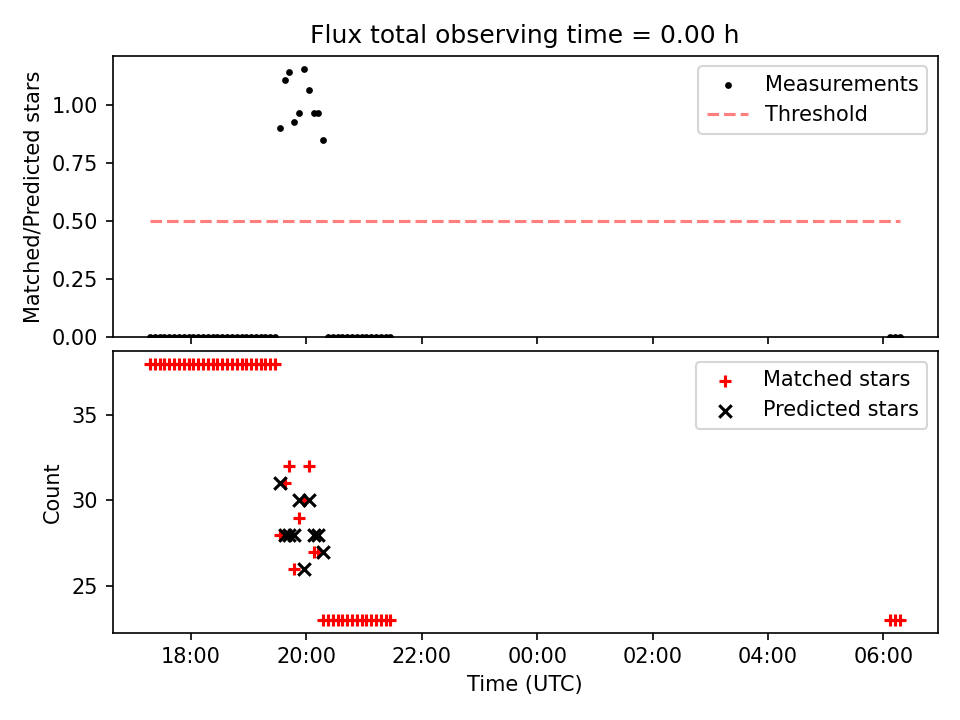 Flux total observing time = 0.00 h

Matched/Predicted stars

1.00
0.75
0.50
0.25
0.00

Measurements
Threshold

Count

35
30
25

Matched stars
Predicted stars

18:00
20:00
22:00
00:00
02:00
04:00
06:00

Time (UTC)